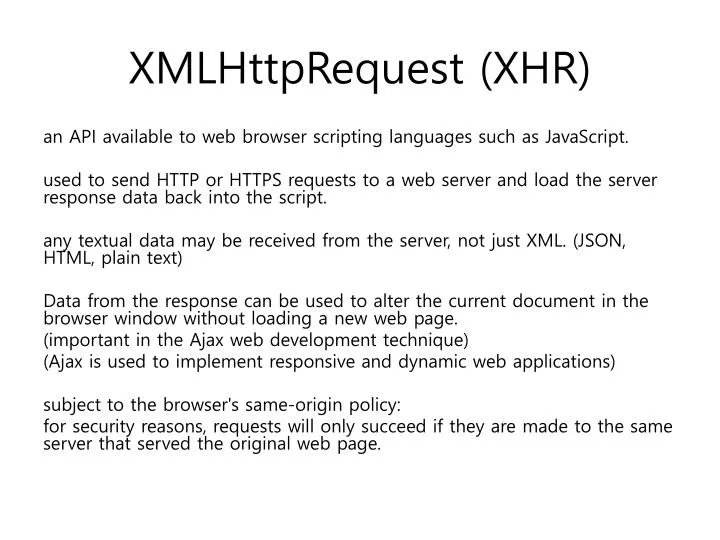 XMLHttpRequest (XHR)

an API available to web browser scripting languages such as JavaScript.

used to send HTTP or HTTPS requests to a web server and load the server response data back into the script.

any textual data may be received from the server, not just XML. (JSON, HTML, plain text)

Data from the response can be used to alter the current document in the browser window without loading a new web page.
(important in the Ajax web development technique)
(Ajax is used to implement responsive and dynamic web applications)

subject to the browser's same-origin policy:
for security reasons, requests will only succeed if they are made to the same server that served the original web page.